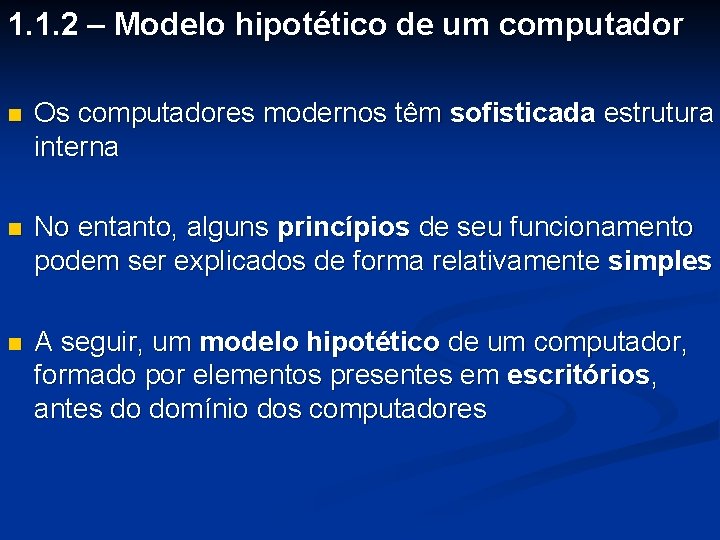 1.1.2 – Modelo hipotético de um computador

Os computadores modernos têm sofisticada estrutura interna

No entanto, alguns princípios de seu funcionamento podem ser explicados de forma relativamente simples

A seguir, um modelo hipotético de um computador, formado por elementos presentes em escritórios, antes do domínio dos computadores